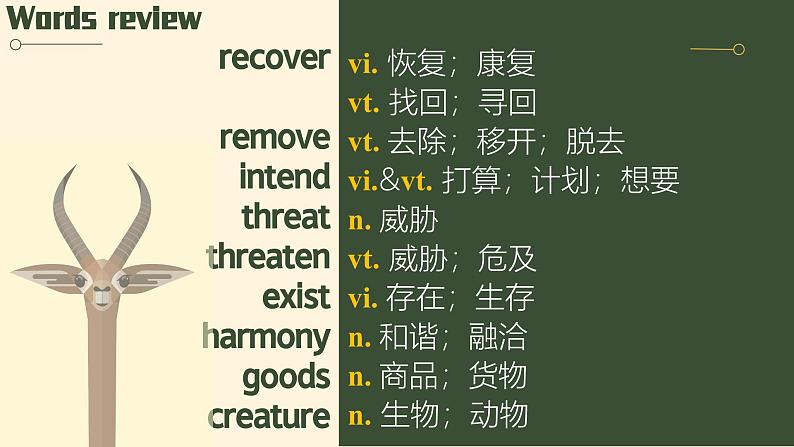 Words review

recover vi. 恢复；康复
vt. 找回；寻回
remove vt. 去除；移开；脱去
intend vi.&vt. 打算；计划；想要
threat n. 威胁
threaten vt. 威胁；危及
exist vi. 存在；生存
harmony n. 和谐；融洽
goods n. 商品；货物
creature n. 生物；动物